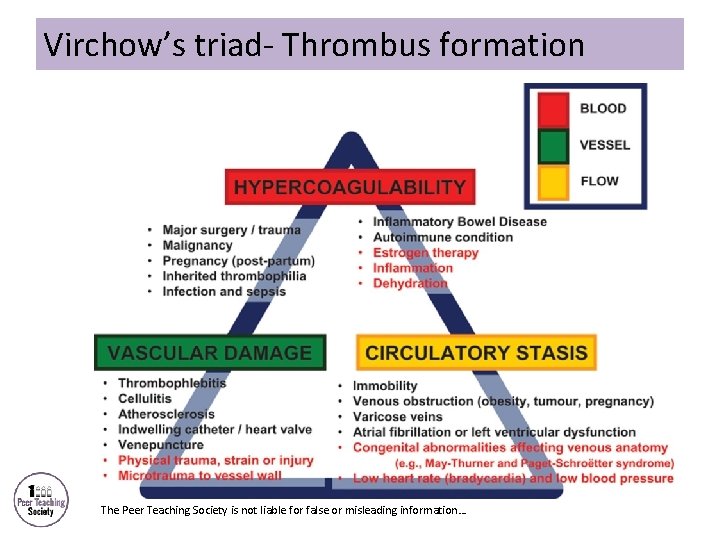 Virchow's triad- Thrombus formation

BLOOD
VESSEL
FLOW

HYPERCOAGULABILITY

• Major surgery / trauma
• Malignancy
• Pregnancy (post-partum)
• Inherited thrombophilia
• Infection and sepsis

• Inflammatory Bowel Disease
• Autoimmune condition
• Estrogen therapy
• Inflammation
• Dehydration

VASCULAR DAMAGE

• Thrombophlebitis
• Cellulitis
• Atherosclerosis
• Indwelling catheter / heart valve
• Venepuncture
• Physical trauma, strain or injury
• Microtrauma to vessel wall

CIRCULATORY STASIS

• Immobility
• Venous obstruction (obesity, tumour, pregnancy)
• Varicose veins
• Atrial fibrillation or left ventricular dysfunction
• Congenital abnormalities affecting venous anatomy (e.g., May-Thurner and Paget-Schroëtter syndrome)
• Low heart rate (bradycardia) and low blood pressure

Peer Teaching Society

The Peer Teaching Society is not liable for false or misleading information...